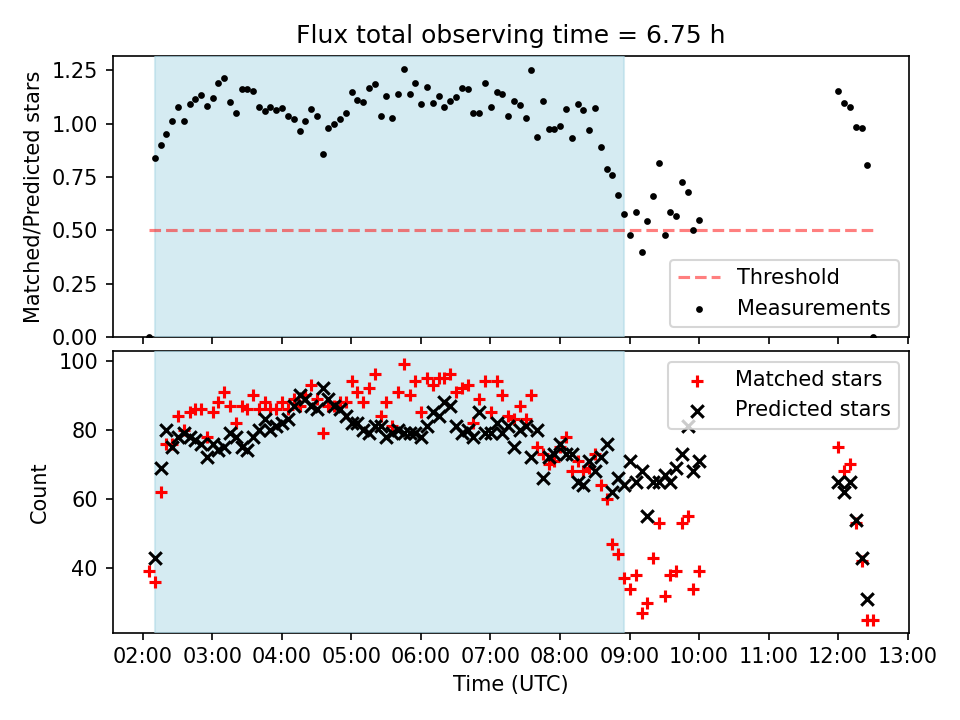 Flux total observing time = 6.75 h

Matched/Predicted stars

1.25
1.00
0.75
0.50
0.25
0.00

Threshold
Measurements

Count

100
80
60
40

Matched stars
Predicted stars

02:00 03:00 04:00 05:00 06:00 07:00 08:00 09:00 10:00 11:00 12:00 13:00

Time (UTC)